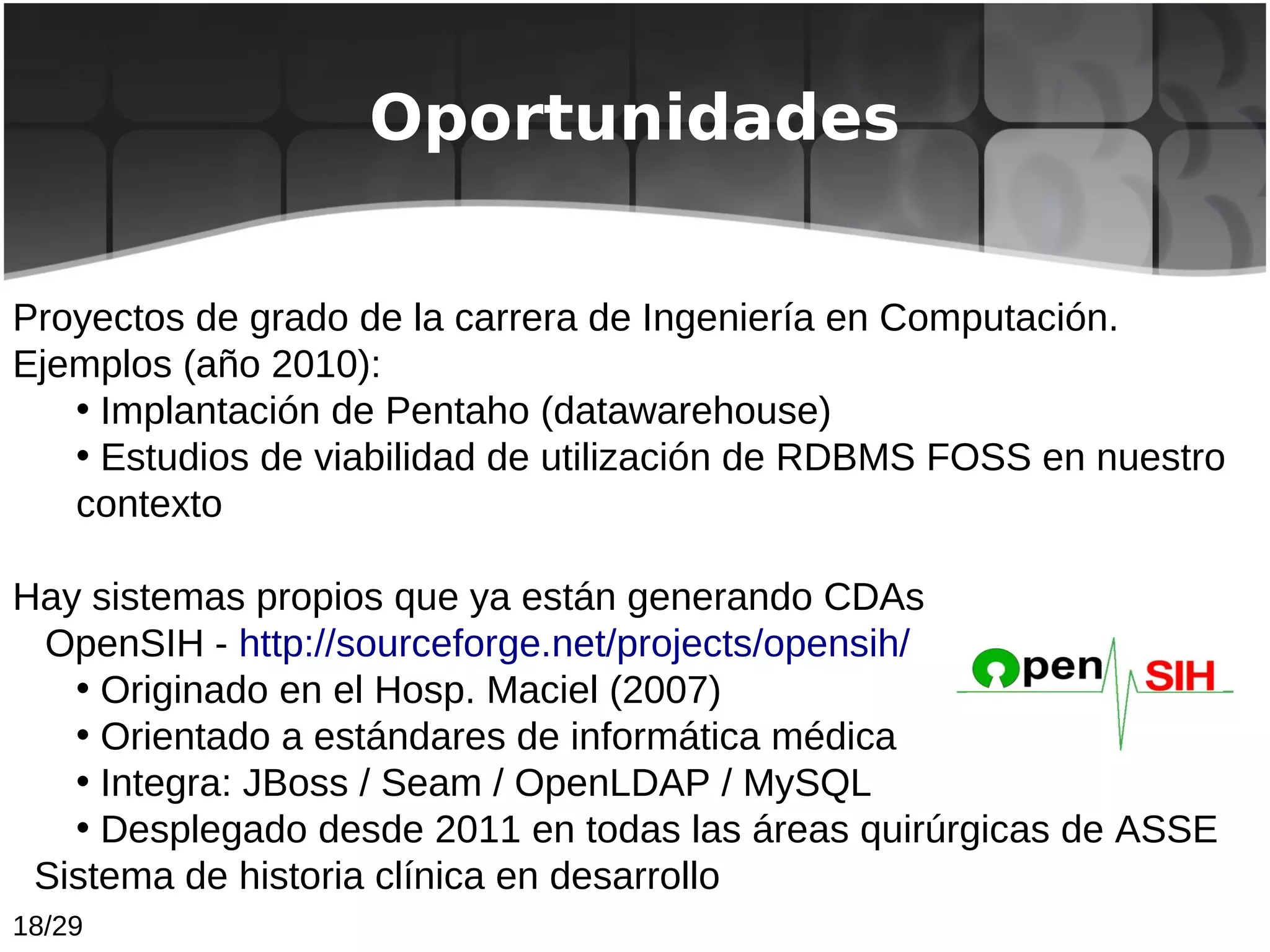 Oportunidades

Proyectos de grado de la carrera de Ingeniería en Computación.
Ejemplos (año 2010):
• Implantación de Pentaho (datawarehouse)
• Estudios de viabilidad de utilización de RDBMS FOSS en nuestro contexto

Hay sistemas propios que ya están generando CDAs
OpenSIH - http://sourceforge.net/projects/opensih/
• Originado en el Hosp. Maciel (2007)
• Orientado a estándares de informática médica
• Integra: JBoss / Seam / OpenLDAP / MySQL
• Desplegado desde 2011 en todas las áreas quirúrgicas de ASSE
Sistema de historia clínica en desarrollo

Open SIH

18/29